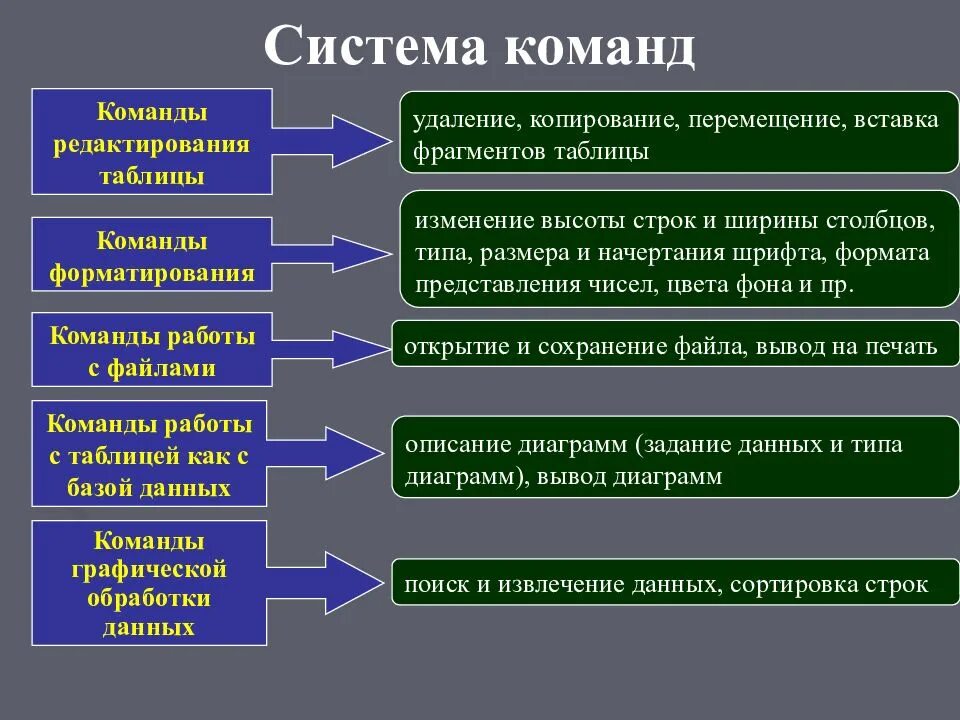 Система команд

Команды редактирования таблицы

удаление, копирование, перемещение, вставка фрагментов таблицы

Команды форматирования

изменение высоты строк и ширины столбцов, типа, размера и начертания шрифта, формата представления чисел, цвета фона и пр.

Команды работы с файлами

открытие и сохранение файла, вывод на печать

Команды работы с таблицей как с базой данных

описание диаграмм (задание данных и типа диаграмм), вывод диаграмм

Команды графической обработки данных

поиск и извлечение данных, сортировка строк